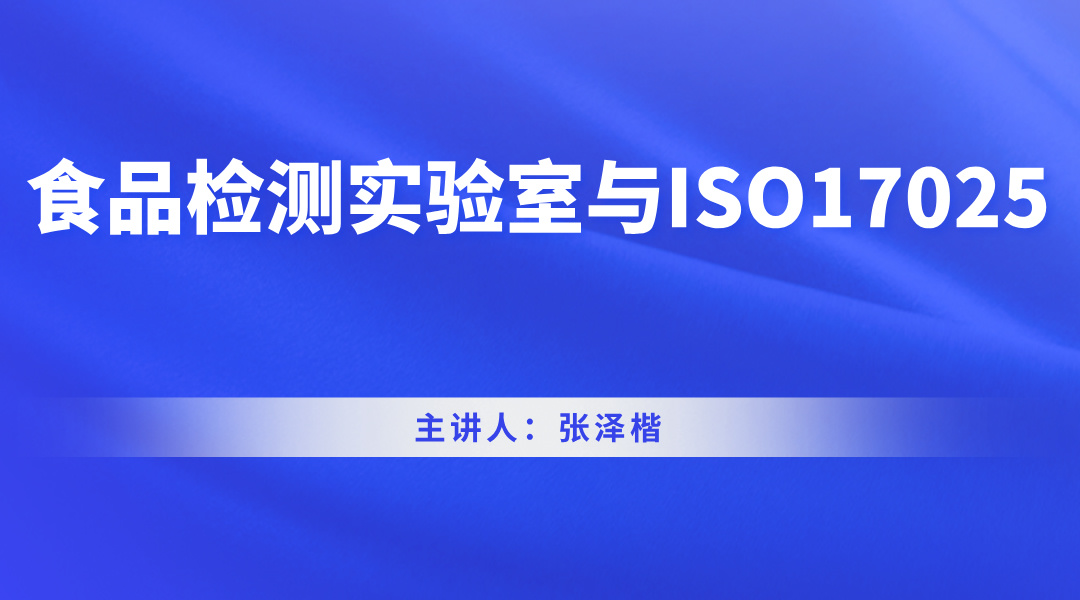 食品检测实验室与ISO17025

主讲人：张泽楷